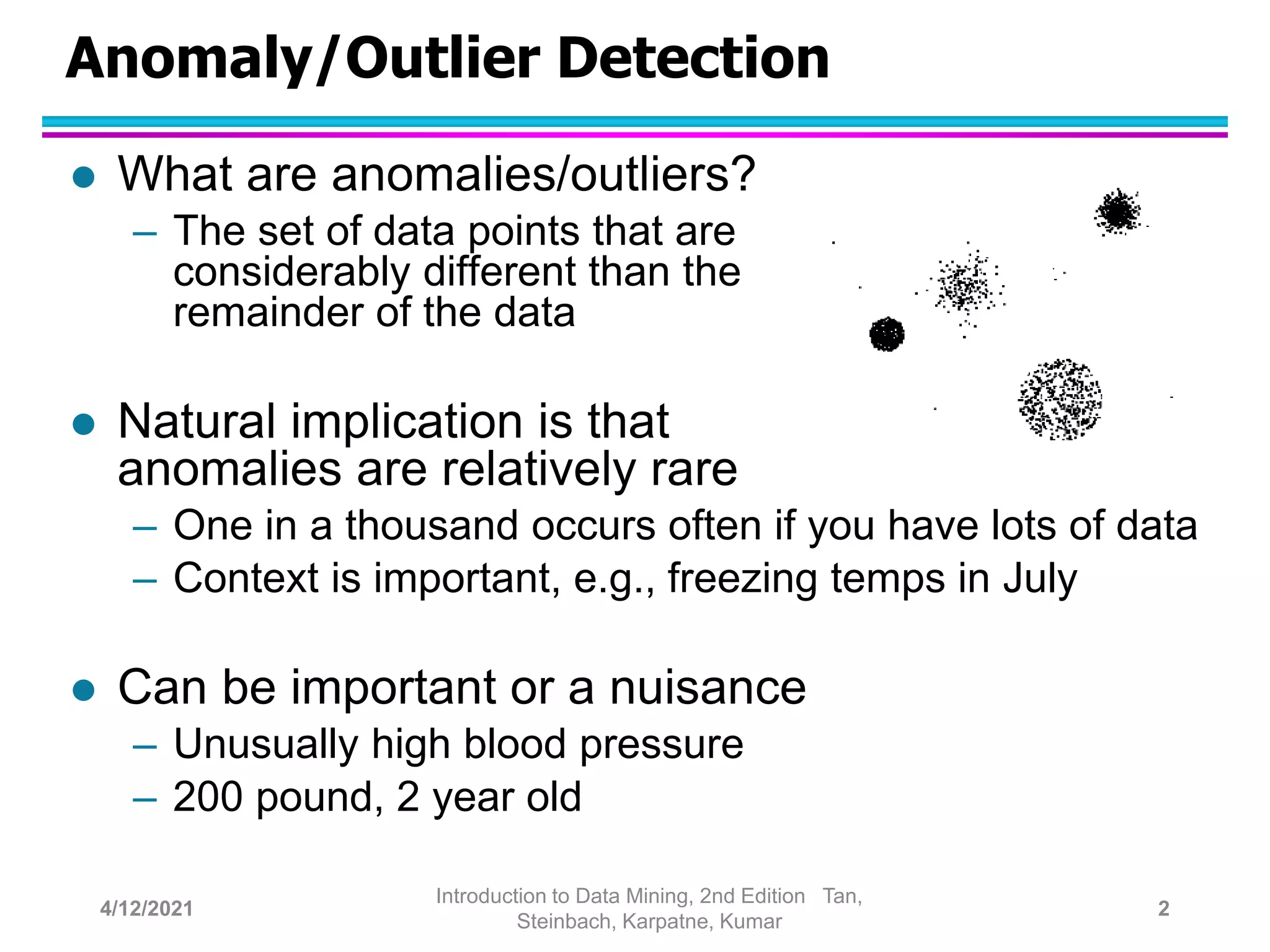 Anomaly/Outlier Detection

● What are anomalies/outliers?
– The set of data points that are considerably different than the remainder of the data

● Natural implication is that anomalies are relatively rare
– One in a thousand occurs often if you have lots of data
– Context is important, e.g., freezing temps in July

● Can be important or a nuisance
– Unusually high blood pressure
– 200 pound, 2 year old

4/12/2021

Introduction to Data Mining, 2nd Edition Tan, Steinbach, Karpatne, Kumar

2